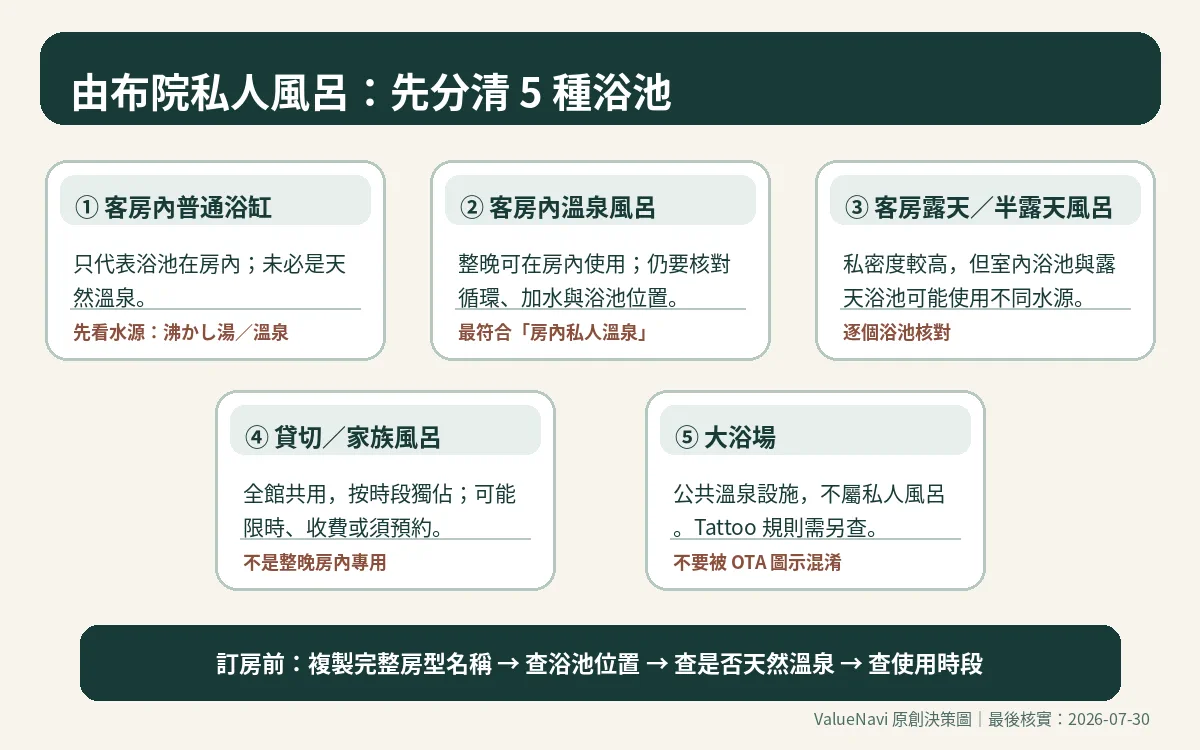 由布院私人風呂：先分清 5 種浴池

① 客房內普通浴缸

只代表浴池在房內；未必是天然溫泉。

先看水源：沸かし湯／溫泉

② 客房內溫泉風呂

整晚可在房內使用；仍要核對循環、加水與浴池位置。

最符合「房內私人溫泉」

③ 客房露天／半露天風呂

私密度較高，但室內浴池與露天浴池可能使用不同水源。

逐個浴池核對

④ 貸切／家族風呂

全館共用，按時段獨佔；可能限時、收費或須預約。

不是整晚房內專用

⑤ 大浴場

公共溫泉設施，不屬私人風呂。Tattoo 規則需另查。

不要被 OTA 圖示混淆

訂房前：複製完整房型名稱 → 查浴池位置 → 查是否天然溫泉 → 查使用時段

ValueNavi 原創決策圖｜最後核實：2026-07-30